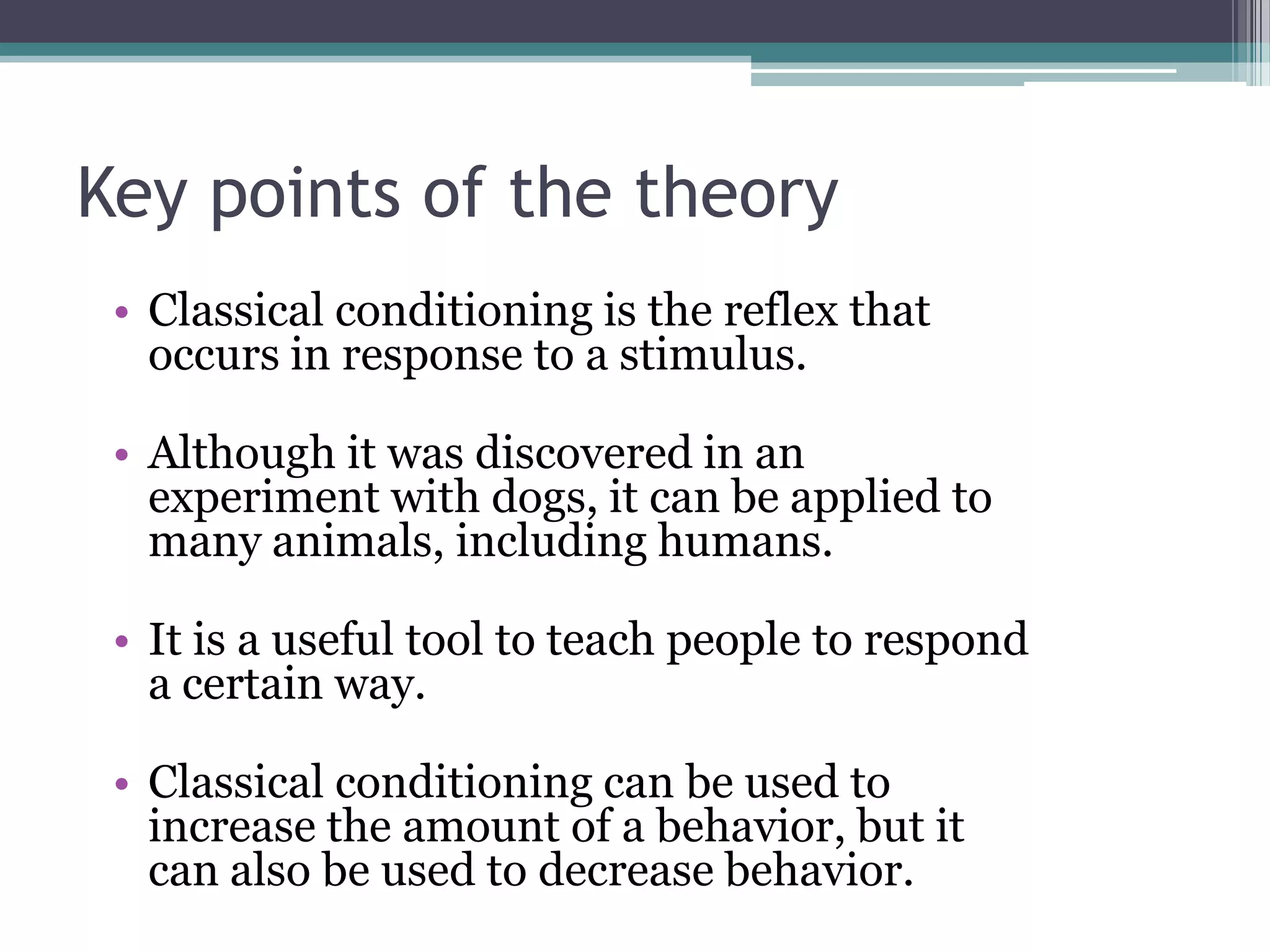 Key points of the theory

• Classical conditioning is the reflex that occurs in response to a stimulus.

• Although it was discovered in an experiment with dogs, it can be applied to many animals, including humans.

• It is a useful tool to teach people to respond a certain way.

• Classical conditioning can be used to increase the amount of a behavior, but it can also be used to decrease behavior.